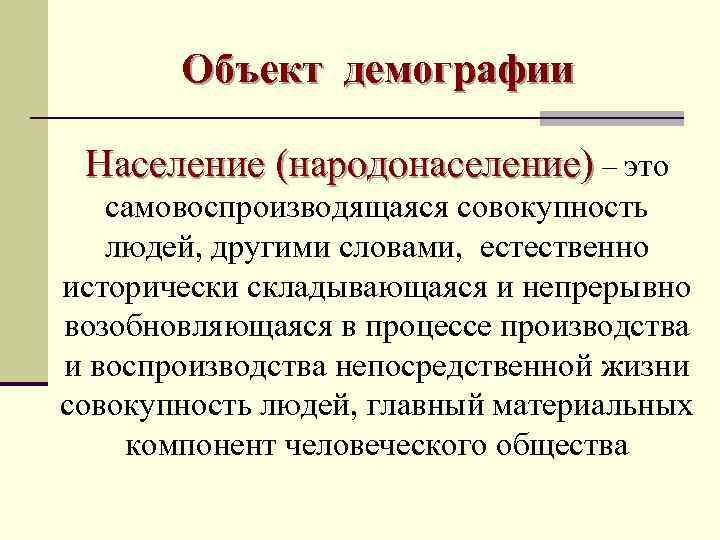 Объект демографии

Население (народонаселение) – это самовоспроизводящаяся совокупность людей, другими словами, естественно исторически складывающаяся и непрерывно возобновляющаяся в процессе производства и воспроизводства непосредственной жизни совокупность людей, главный материальных компонент человеческого общества